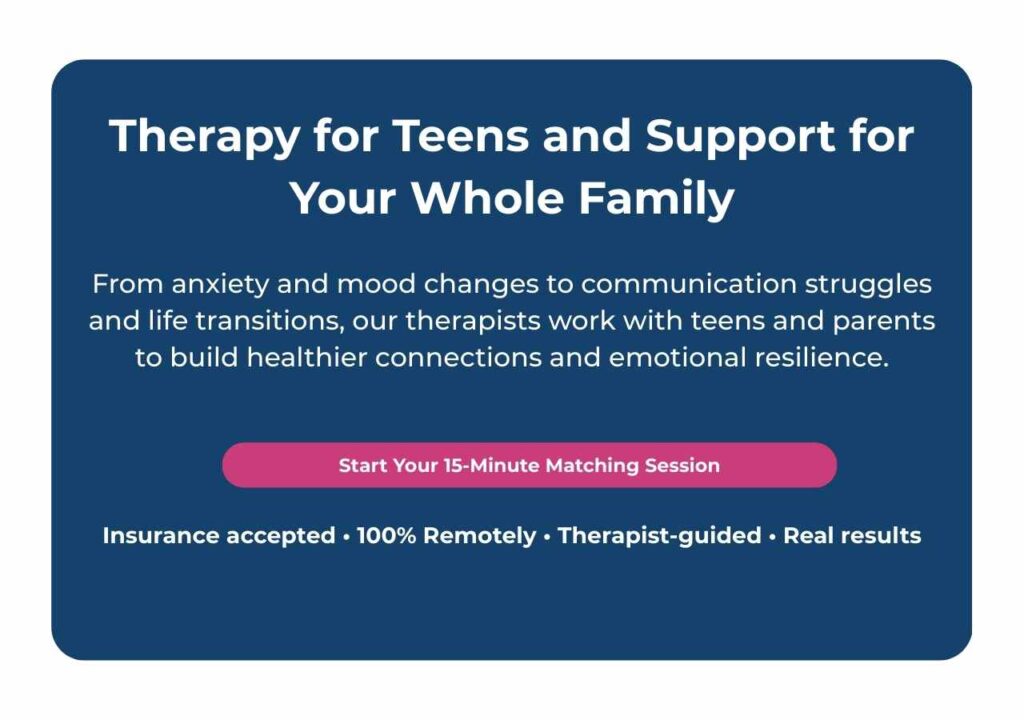 Therapy for Teens and Support for Your Whole Family

From anxiety and mood changes to communication struggles and life transitions, our therapists work with teens and parents to build healthier connections and emotional resilience.

Start Your 15-Minute Matching Session

Insurance accepted • 100% Remotely • Therapist-guided • Real results